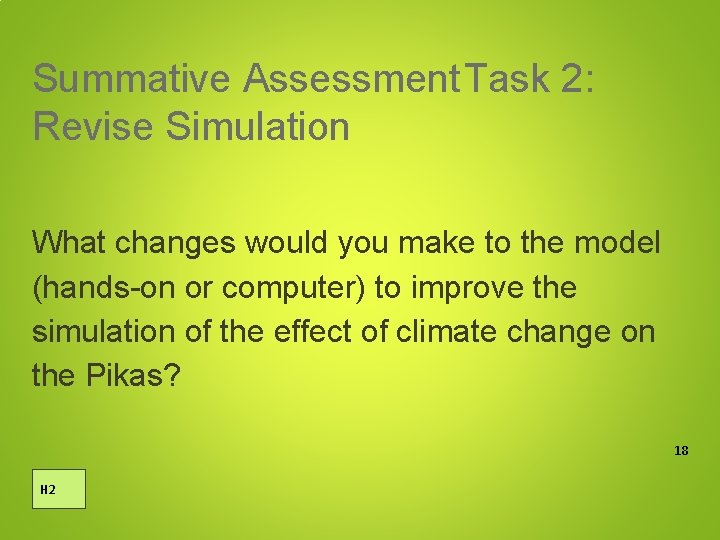 Summative AssessmentTask 2: Revise Simulation

What changes would you make to the model (hands-on or computer) to improve the simulation of the effect of climate change on the Pikas?

18

H2